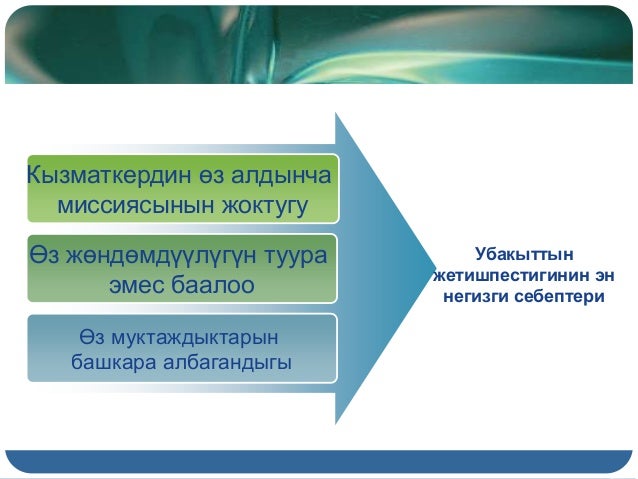 Кызматкердин өз алдынча миссиясынын жоктугу

Өз жөндөмдүүлүгүн туура эмес баалоо

Өз муктаждыктарын башкара албагандыгы

Убакыттын жетишпестигинин эн негизги себептери